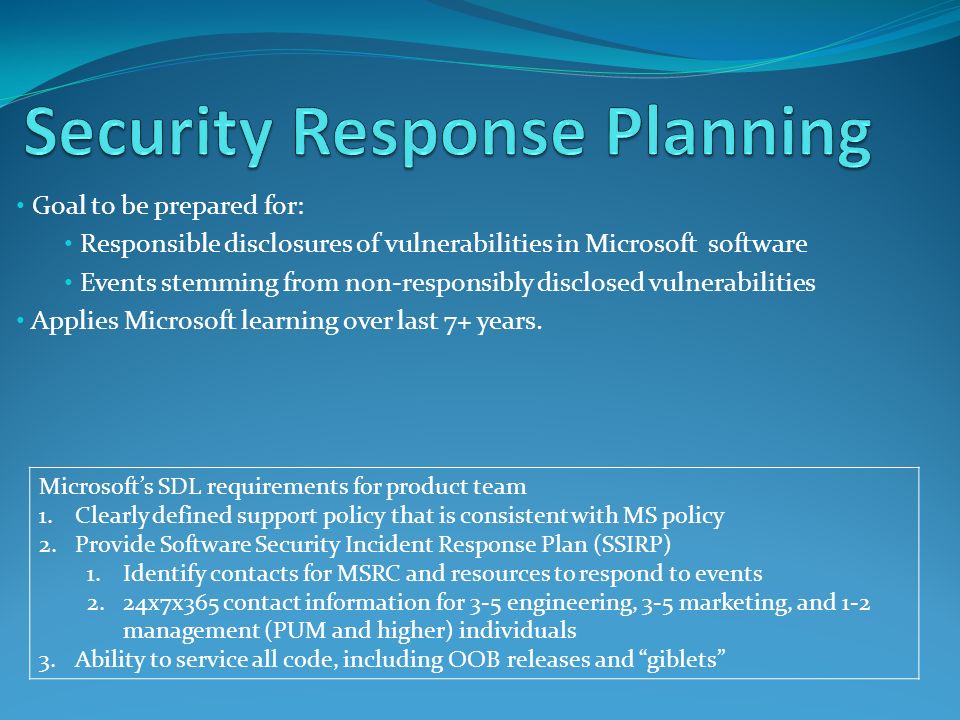 Security Response Planning

• Goal to be prepared for:
  • Responsible disclosures of vulnerabilities in Microsoft software
  • Events stemming from non-responsibly disclosed vulnerabilities
• Applies Microsoft learning over last 7+ years.

Microsoft's SDL requirements for product team
1. Clearly defined support policy that is consistent with MS policy
2. Provide Software Security Incident Response Plan (SSIRP)
   1. Identify contacts for MSRC and resources to respond to events
   2. 24x7x365 contact information for 3-5 engineering, 3-5 marketing, and 1-2 management (PUM and higher) individuals
3. Ability to service all code, including OOB releases and "giblets"